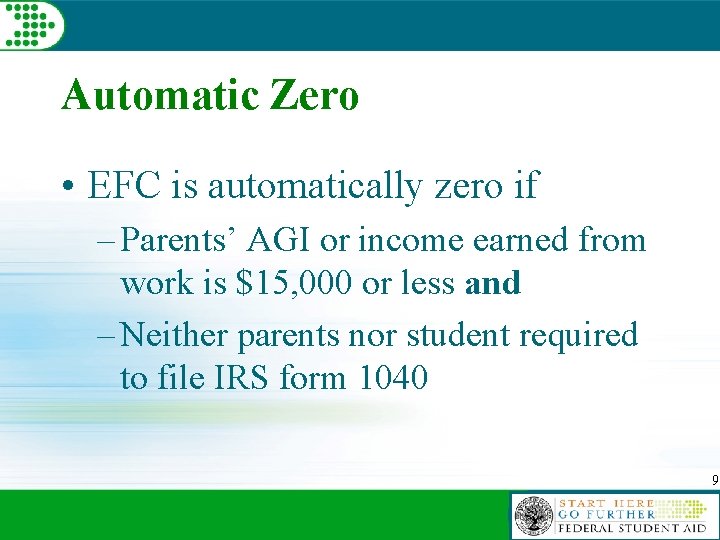 Automatic Zero

• EFC is automatically zero if

– Parents' AGI or income earned from work is \$15,000 or less **and**

– Neither parents nor student required to file IRS form 1040

9

START HERE
GO FURTHER
FEDERAL STUDENT AID